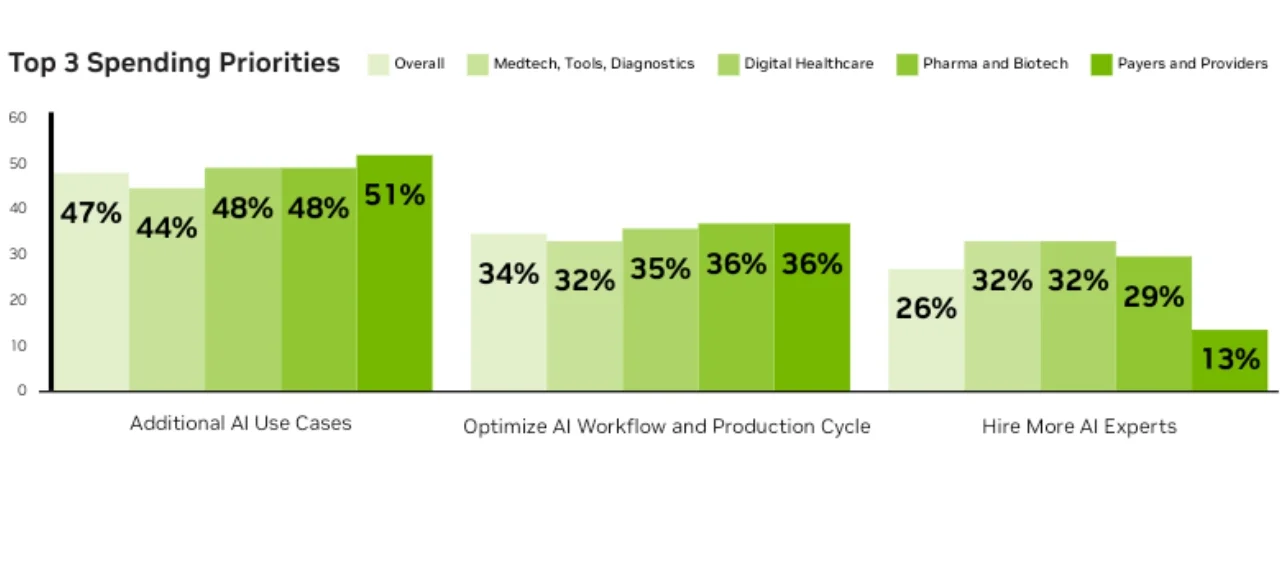 Top 3 Spending Priorities

Overall
Medtech, Tools, Diagnostics
Digital Healthcare
Pharma and Biotech
Payers and Providers

60
50
40
30
20
10
0

47% 44% 48% 48% 51%
34% 32% 35% 36% 36%
26% 32% 32% 29% 13%

Additional AI Use Cases
Optimize AI Workflow and Production Cycle
Hire More AI Experts